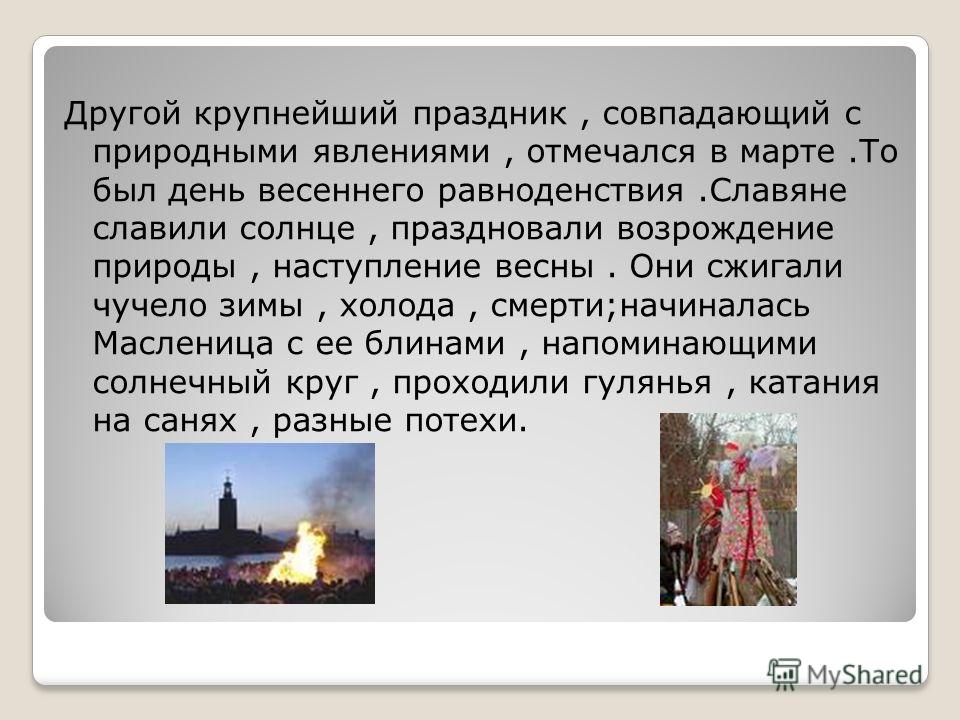 Другой крупнейший праздник , совпадающий с природными явлениями , отмечался в марте .То был день весеннего равноденствия .Славяне славили солнце , праздновали возрождение природы , наступление весны . Они сжигали чучело зимы , холода , смерти;начиналась Масленица с ее блинами , напоминающими солнечный круг , проходили гулянья , катания на санях , разные потехи.

MyShared